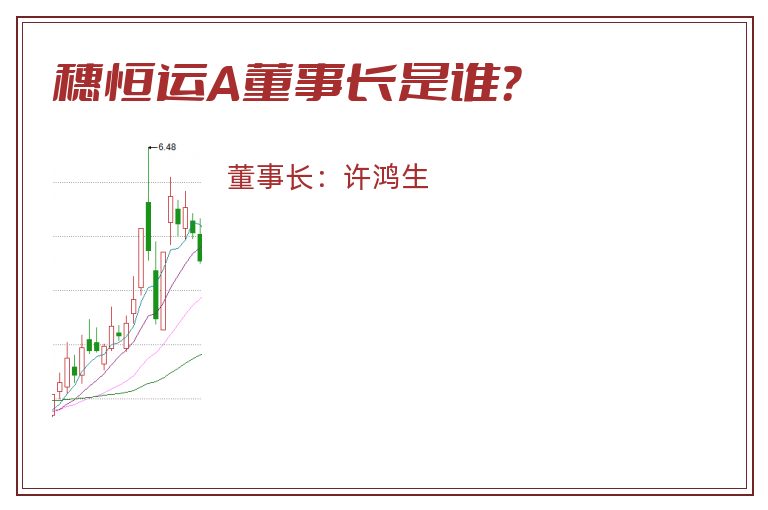 穗恒运A董事长是谁?

6.48

董事长：许鸿生